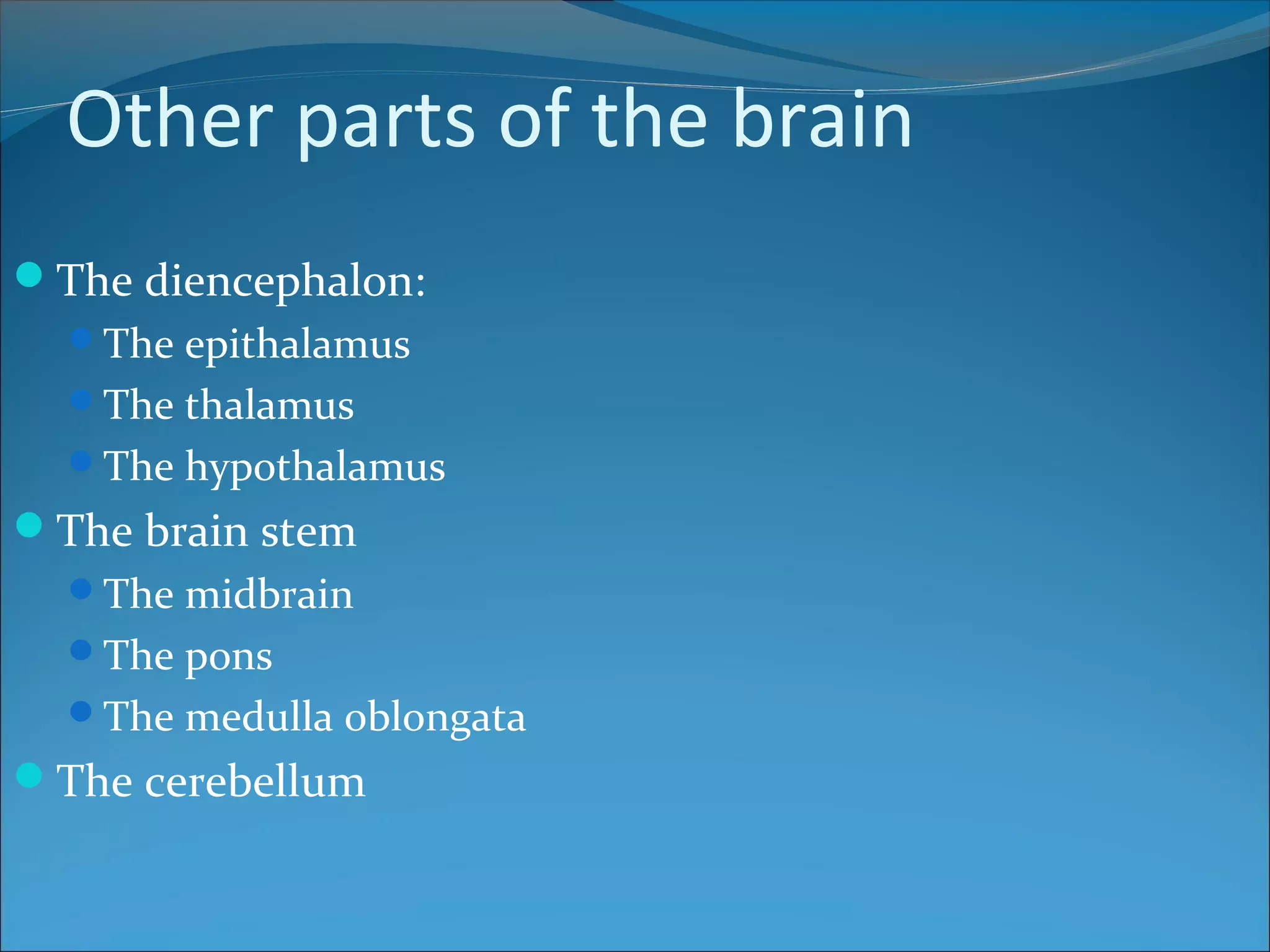 Other parts of the brain

- The diencephalon:
  - The epithalamus
  - The thalamus
  - The hypothalamus
- The brain stem
  - The midbrain
  - The pons
  - The medulla oblongata
- The cerebellum